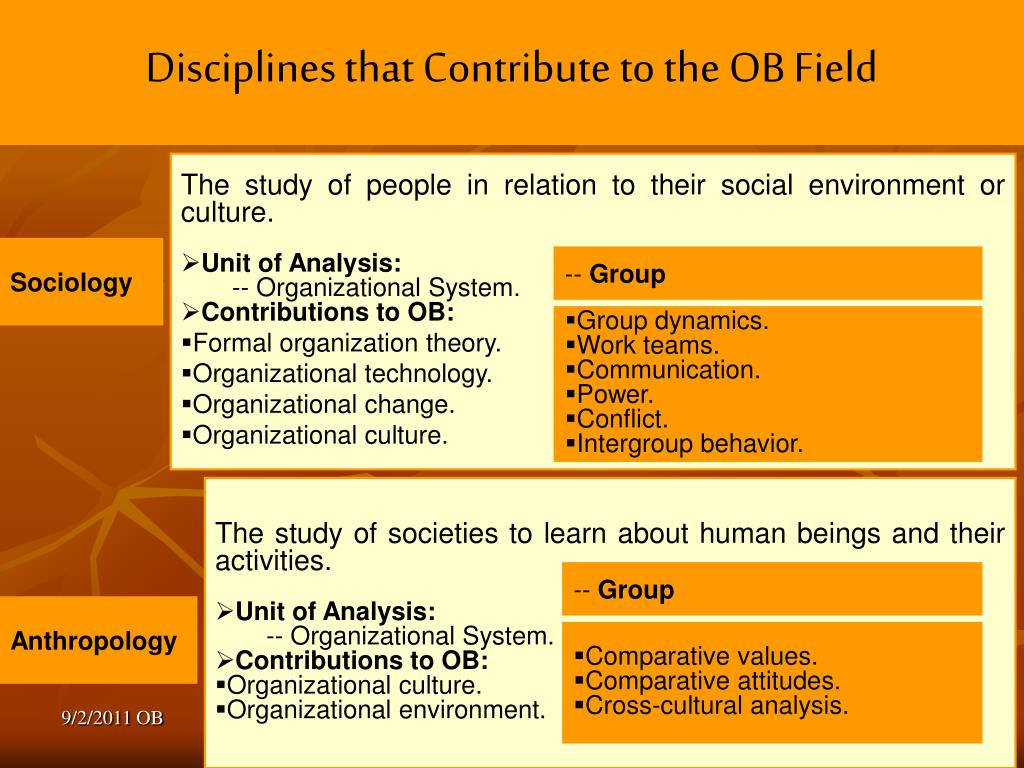 Disciplines that Contribute to the OB Field

Sociology

The study of people in relation to their social environment or culture.

➢Unit of Analysis:
-- Organizational System.
➢Contributions to OB:
▪Formal organization theory.
▪Organizational technology.
▪Organizational change.
▪Organizational culture.

-- Group

▪Group dynamics.
▪Work teams.
▪Communication.
▪Power.
▪Conflict.
▪Intergroup behavior.

Anthropology

The study of societies to learn about human beings and their activities.

➢Unit of Analysis:
-- Organizational System.
➢Contributions to OB:
▪Organizational culture.
▪Organizational environment.

-- Group

▪Comparative values.
▪Comparative attitudes.
▪Cross-cultural analysis.

9/2/2011 OB